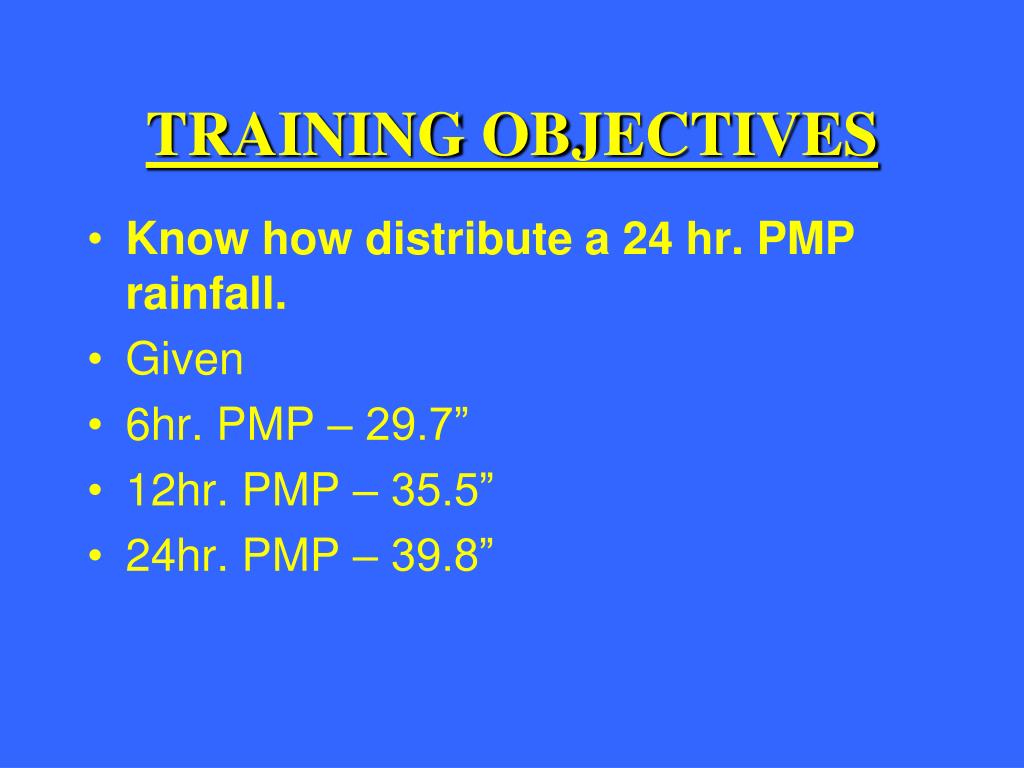 TRAINING OBJECTIVES

• Know how distribute a 24 hr. PMP rainfall.
• Given
• 6hr. PMP – 29.7”
• 12hr. PMP – 35.5”
• 24hr. PMP – 39.8”